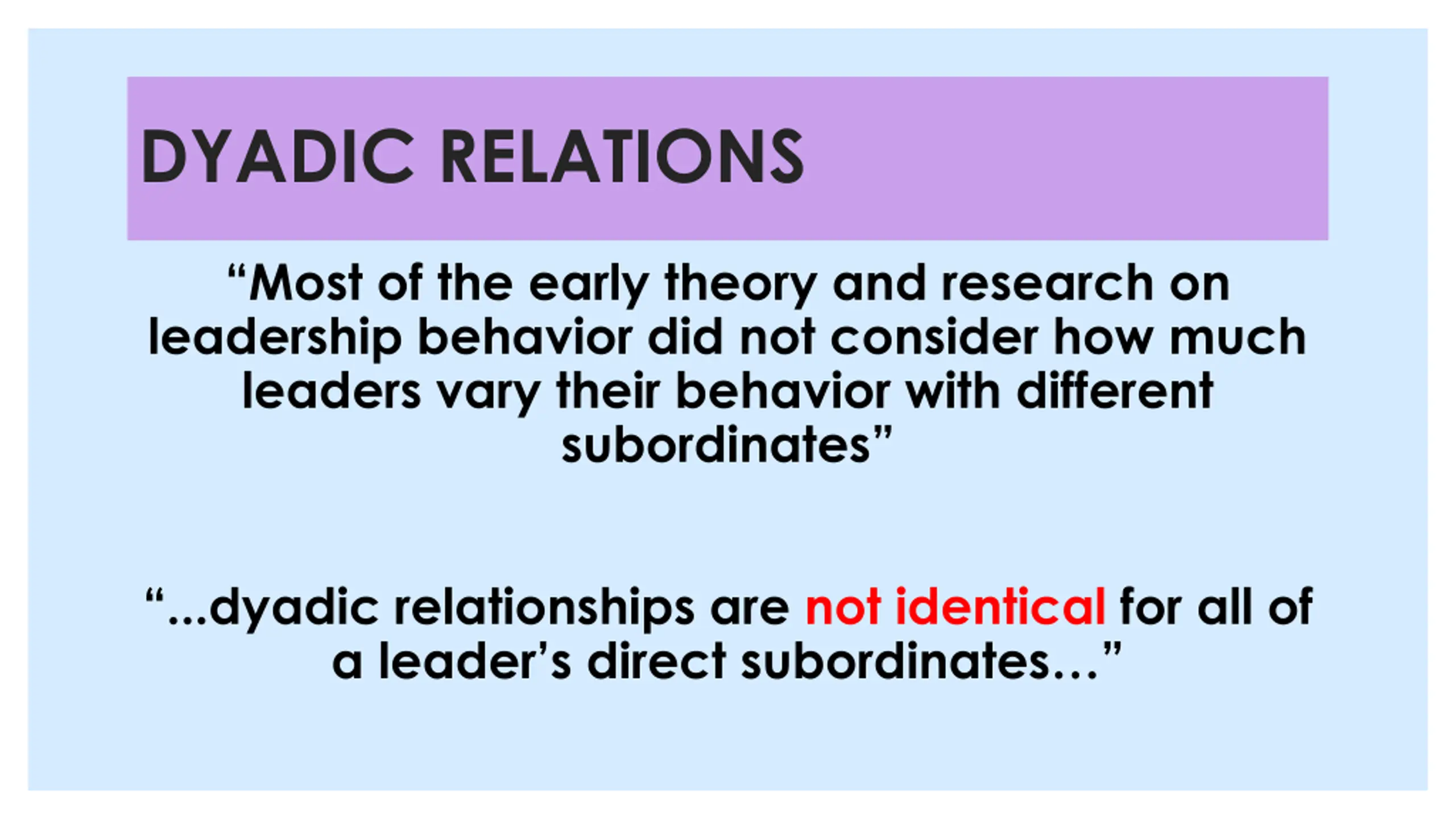 DYADIC RELATIONS

“Most of the early theory and research on leadership behavior did not consider how much leaders vary their behavior with different subordinates”

“...dyadic relationships are not identical for all of a leader’s direct subordinates…”